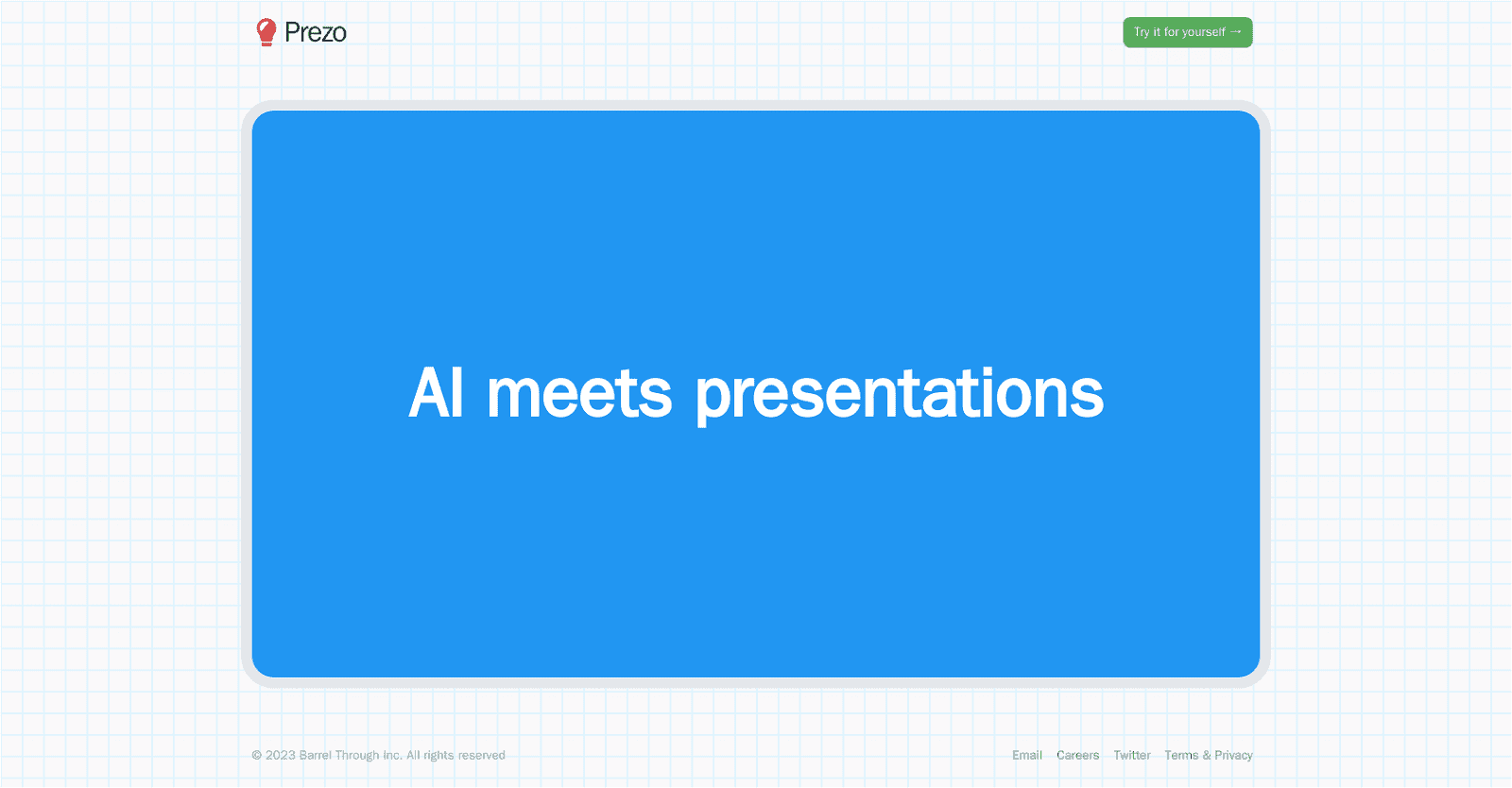 Prezo

Try it for yourself →

AI meets presentations

© 2023 Barrel Through Inc. All rights reserved

Email Careers Twitter Terms & Privacy